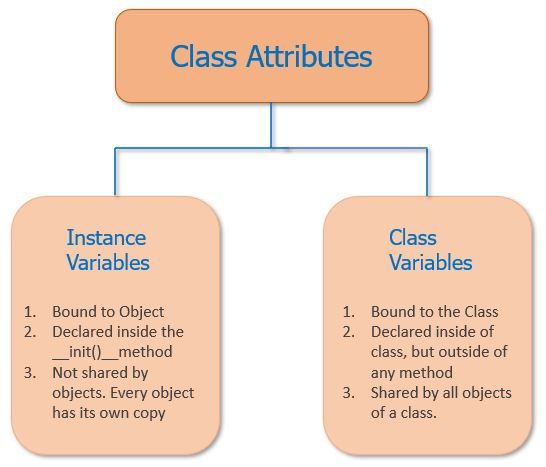 Class Attributes

Instance Variables

1. Bound to Object
2. Declared inside the __init()__method
3. Not shared by objects. Every object has its own copy

Class Variables

1. Bound to the Class
2. Declared inside of class, but outside of any method
3. Shared by all objects of a class.